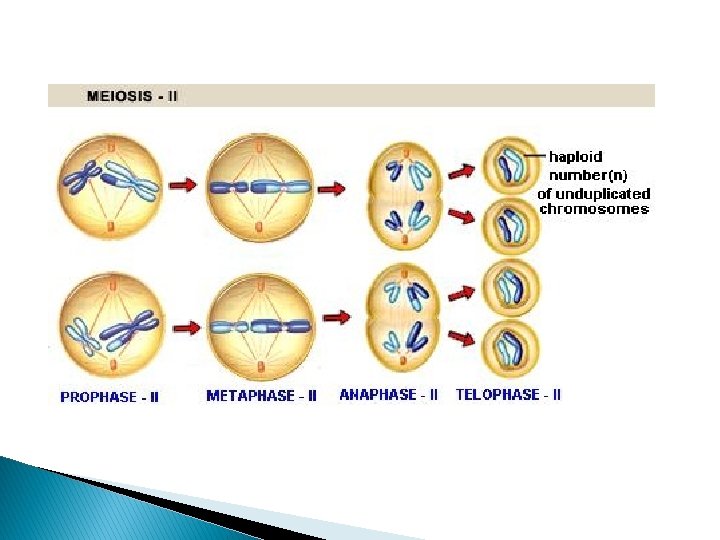 MEIOSIS - II

haploid number(n) of unduplicated chromosomes

PROPHASE - II

METAPHASE - II

ANAPHASE - II

TELOPHASE - II